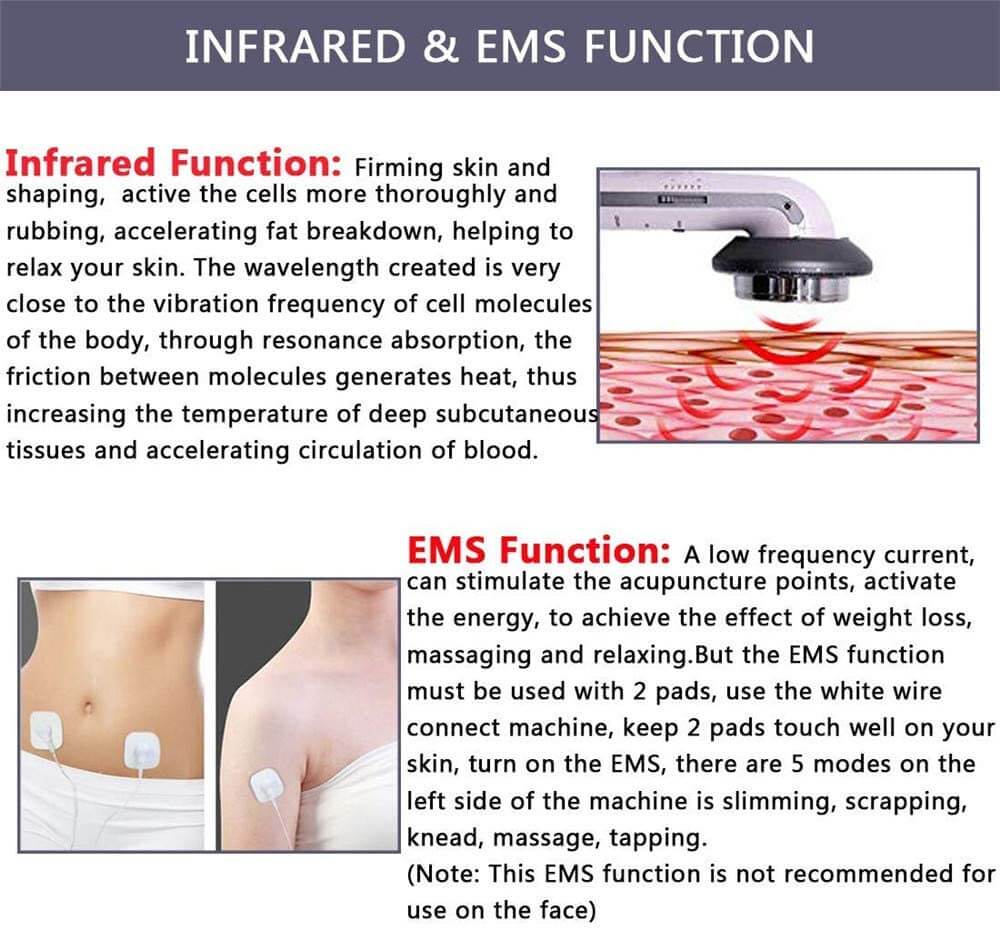 INFRARED & EMS FUNCTION

Infrared Function: Firming skin and shaping, active the cells more thoroughly and rubbing, accelerating fat breakdown, helping to relax your skin. The wavelength created is very close to the vibration frequency of cell molecules of the body, through resonance absorption, the friction between molecules generates heat, thus increasing the temperature of deep subcutaneous tissues and accelerating circulation of blood.

EMS Function: A low frequency current, can stimulate the acupuncture points, activate the energy, to achieve the effect of weight loss, massaging and relaxing.But the EMS function must be used with 2 pads, use the white wire connect machine, keep 2 pads touch well on your skin, turn on the EMS, there are 5 modes on the left side of the machine is slimming, scrapping, knead, massage, tapping.
(Note: This EMS function is not recommended for use on the face)